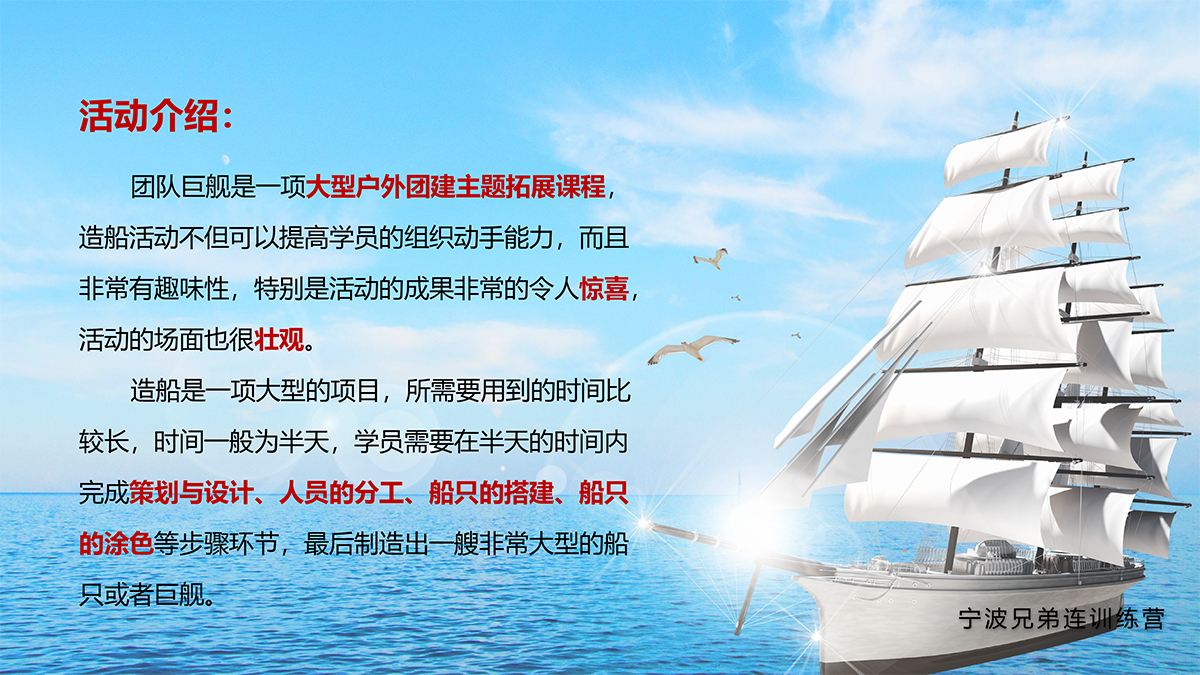 活动介绍：

团队巨舰是一项大型户外团建主题拓展课程，造船活动不但可以提高学员的组织动手能力，而且非常有趣味性，特别是活动的成果非常的令人惊喜，活动的场面也很壮观。

造船是一项大型的项目，所需要用到的时间比较长，时间一般为半天，学员需要在半天的时间内完成策划与设计、人员的分工、船只的搭建、船只的涂色等步骤环节，最后制造出一艘非常大型的船只或者巨舰。

宁波兄弟连训练营